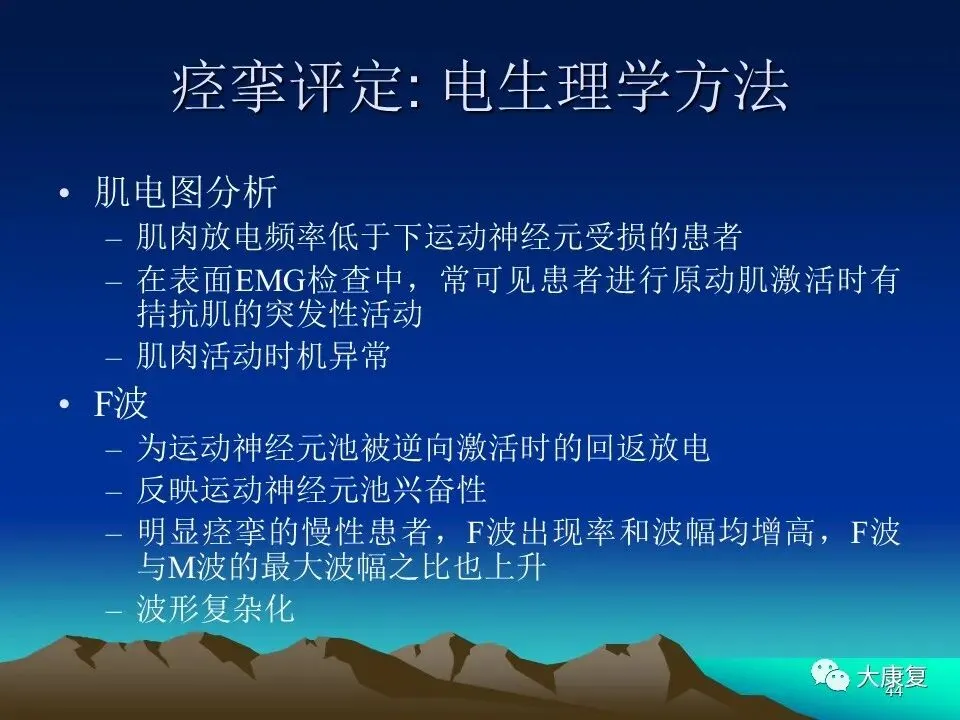 痉挛评定: 电生理学方法

• 肌电图分析
– 肌肉放电频率低于下运动神经元受损的患者
– 在表面EMG检查中，常可见患者进行原动肌激活时有拮抗肌的突发性活动
– 肌肉活动时机异常

• F波
– 为运动神经元池被逆向激活时的回返放电
– 反映运动神经元池兴奋性
– 明显痉挛的慢性患者，F波出现率和波幅均增高，F波与M波的最大波幅之比也上升
– 波形复杂化

大康复
44